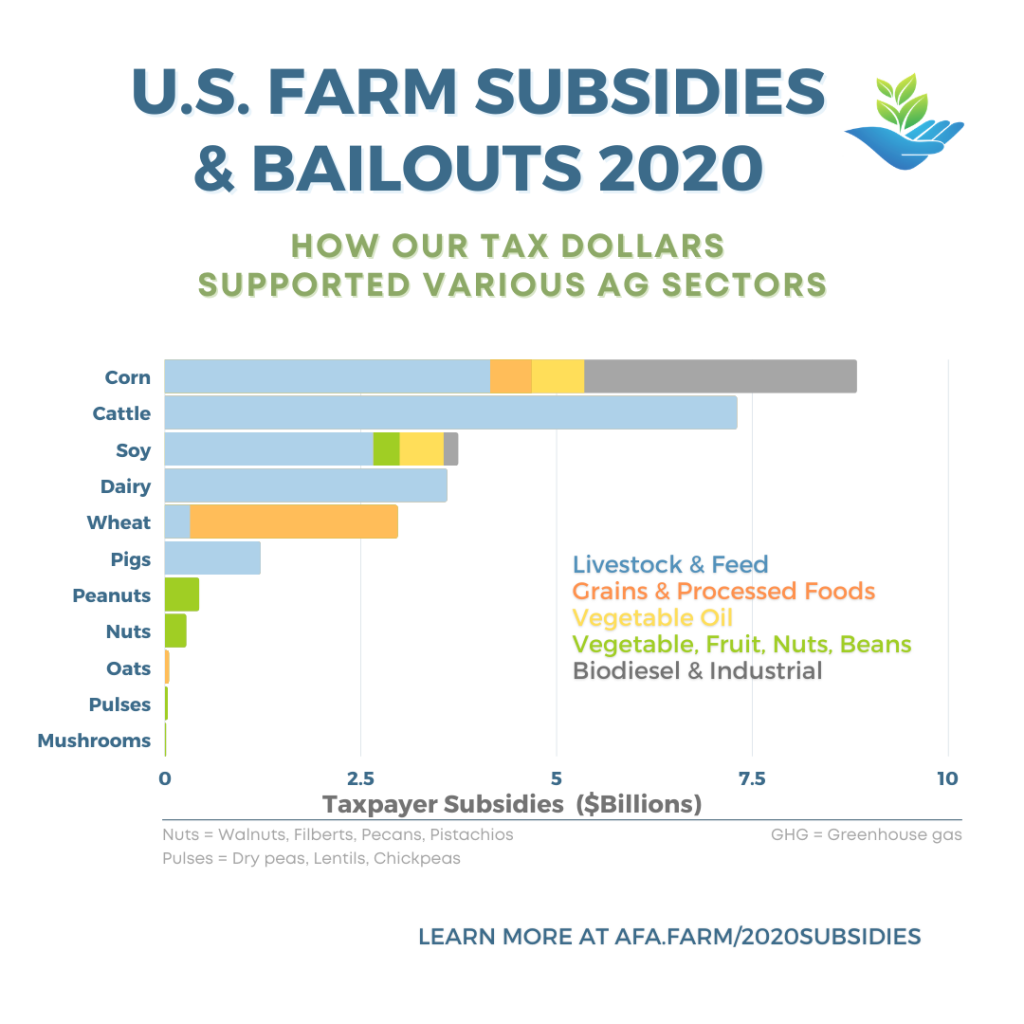 U.S. FARM SUBSIDIES & BAILOUTS 2020

HOW OUR TAX DOLLARS SUPPORTED VARIOUS AG SECTORS

Corn
Cattle
Soy
Dairy
Wheat
Pigs
Peanuts
Nuts
Oats
Pulses
Mushrooms

Livestock & Feed
Grains & Processed Foods
Vegetable Oil
Vegetable, Fruit, Nuts, Beans
Biodiesel & Industrial

0
2.5
5
7.5
10

Taxpayer Subsidies ($Billions)

Nuts = Walnuts, Filberts, Pecans, Pistachios
Pulses = Dry peas, Lentils, Chickpeas

GHG = Greenhouse gas

LEARN MORE AT AFA.FARM/2020SUBSIDIES